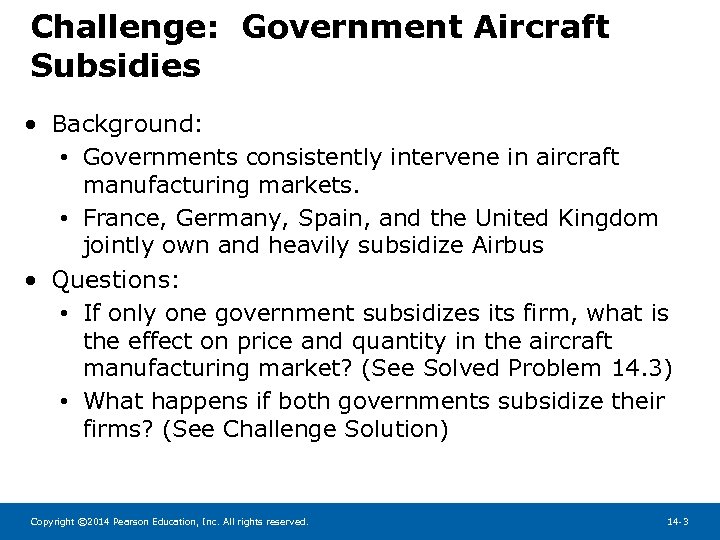 Challenge: Government Aircraft Subsidies

• Background:
  • Governments consistently intervene in aircraft manufacturing markets.
  • France, Germany, Spain, and the United Kingdom jointly own and heavily subsidize Airbus
• Questions:
  • If only one government subsidizes its firm, what is the effect on price and quantity in the aircraft manufacturing market? (See Solved Problem 14.3)
  • What happens if both governments subsidize their firms? (See Challenge Solution)

Copyright ©2014 Pearson Education, Inc. All rights reserved.

14-3